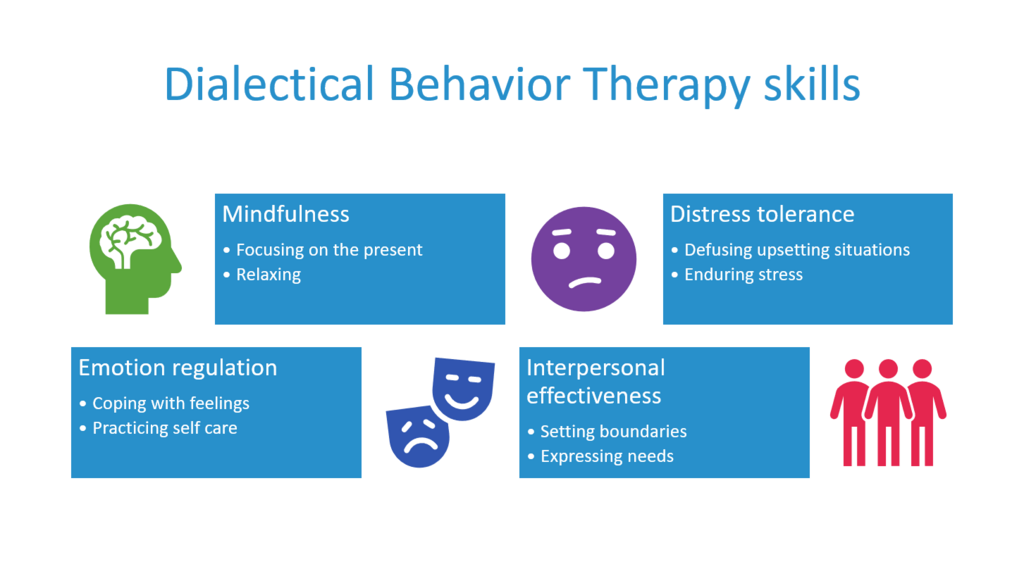 Dialectical Behavior Therapy skills

Mindfulness

• Focusing on the present
• Relaxing

Distress tolerance

• Defusing upsetting situations
• Enduring stress

Emotion regulation

• Coping with feelings
• Practicing self care

Interpersonal effectiveness

• Setting boundaries
• Expressing needs